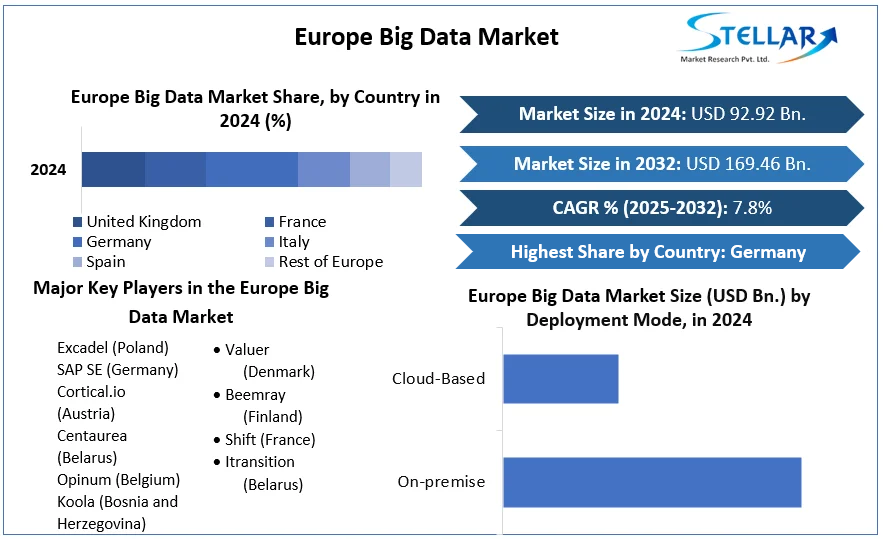 Europe Big Data Market

STELLAR
Market Research Pvt. Ltd.

Europe Big Data Market Share, by Country in 2024 (%)

2024

United Kingdom
France
Germany
Italy
Spain
Rest of Europe

Market Size in 2024: USD 92.92 Bn.

Market Size in 2032: USD 169.46 Bn.

CAGR % (2025-2032): 7.8%

Highest Share by Country: Germany

Major Key Players in the Europe Big Data Market

Excadel (Poland)
SAP SE (Germany)
Cortical.io (Austria)
Centaurea (Belarus)
Opinum (Belgium)
Koola (Bosnia and Herzegovina)

• Valuer (Denmark)
• Beemray (Finland)
• Shift (France)
• Itransition (Belarus)

Europe Big Data Market Size (USD Bn.) by Deployment Mode, in 2024

Cloud-Based

On-premise